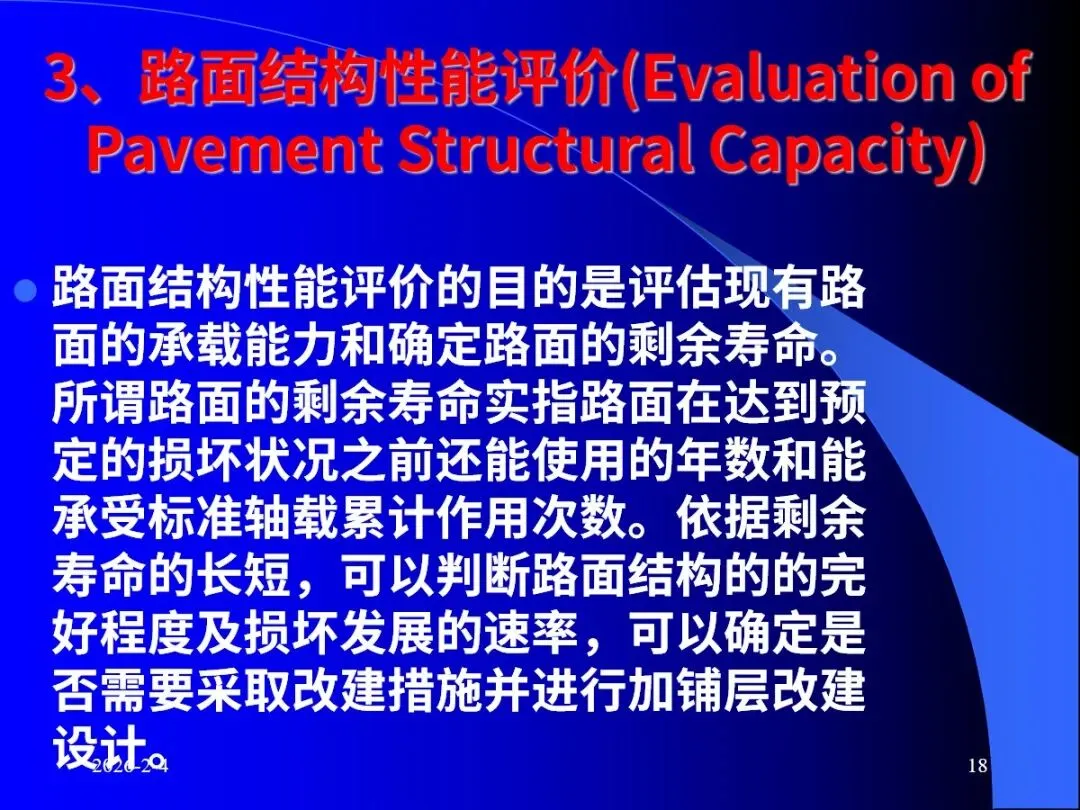 3、路面结构性能评价(Evaluation of Pavement Structural Capacity)

路面结构性能评价的目的是评估现有路面的承载能力和确定路面的剩余寿命。所谓路面的剩余寿命实指路面在达到预定的损坏状况之前还能使用的年数和能承受标准轴载累计作用次数。依据剩余寿命的长短，可以判断路面结构的的完好程度及损坏发展的速率，可以确定是否需要采取改建措施并进行加铺层改建设计。

2020-2-4

18